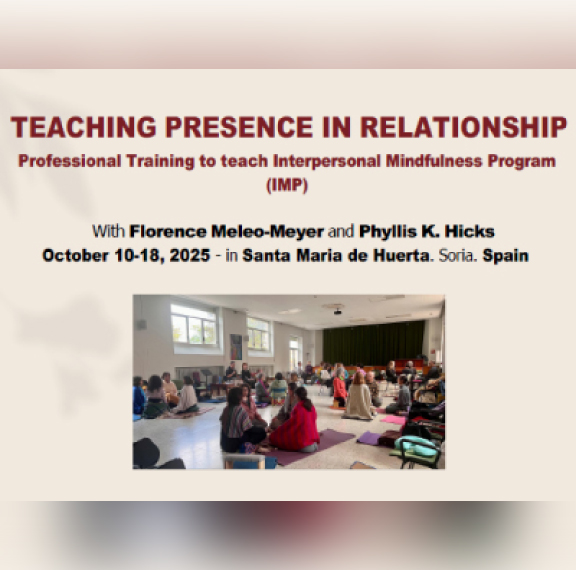 TEACHING PRESENCE IN RELATIONSHIP

Professional Training to teach Interpersonal Mindfulness Program (IMP)

With Florence Meleo-Meyer and Phyllis K. Hicks
October 10-18, 2025 - in Santa Maria de Huerta. Soria. Spain